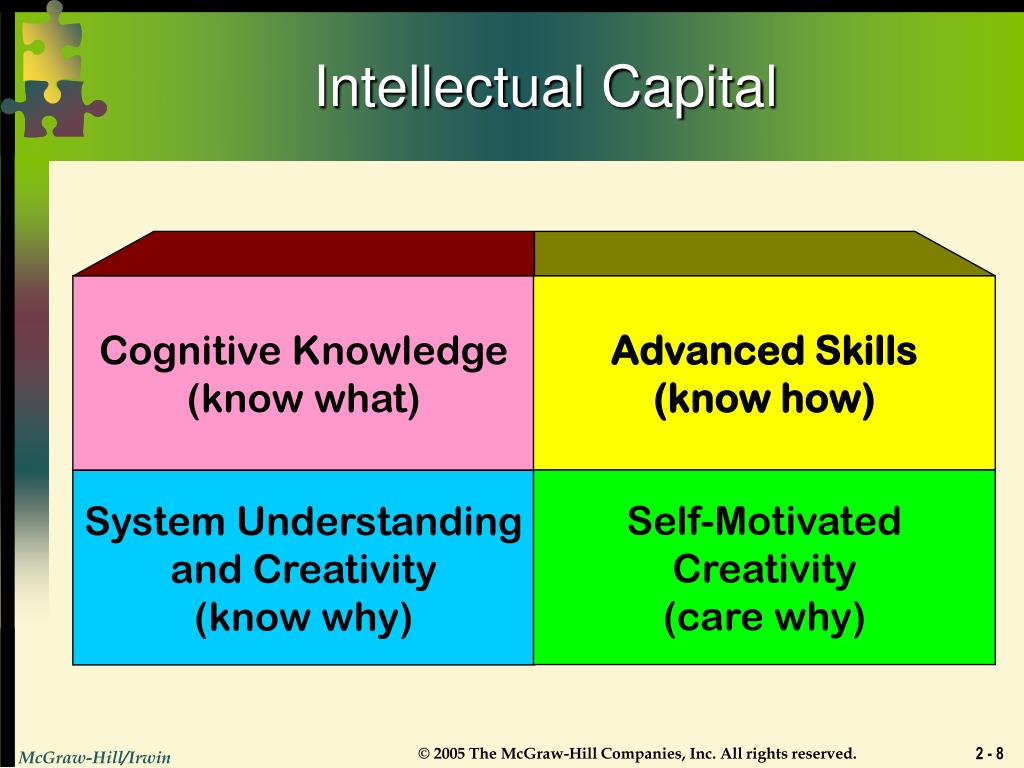 Intellectual Capital

Cognitive Knowledge
(know what)

Advanced Skills
(know how)

System Understanding and Creativity
(know why)

Self-Motivated Creativity
(care why)

McGraw-Hill/Irwin

© 2005 The McGraw-Hill Companies, Inc. All rights reserved.

2 - 8